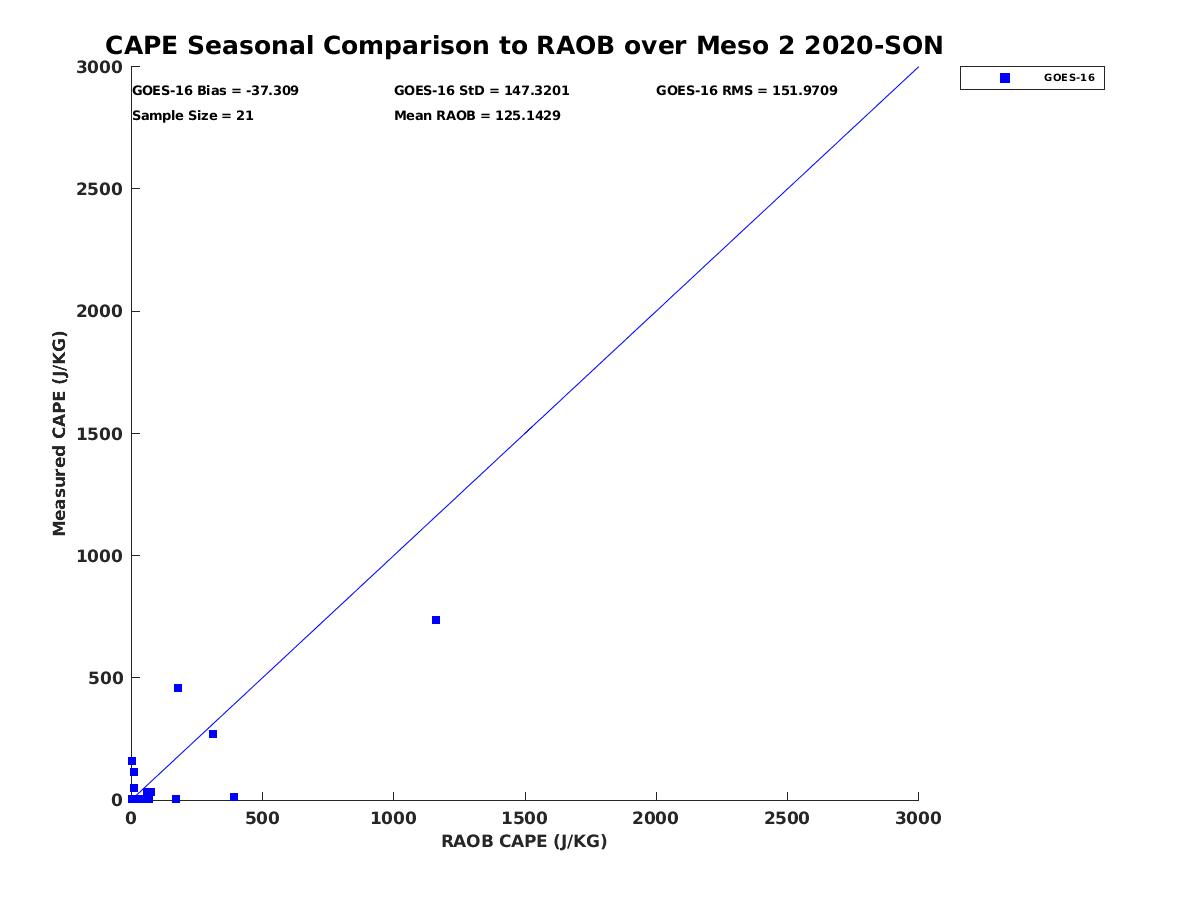 CAPE Seasonal Comparison to RAOB over Meso 2 2020-SON

GOES-16 Bias = -37.309
GOES-16 StD = 147.3201
GOES-16 RMS = 151.9709
Sample Size = 21
Mean RAOB = 125.1429

GOES-16

Measured CAPE (J/KG)

3000
2500
2000
1500
1000
500
0

0
500
1000
1500
2000
2500
3000

RAOB CAPE (J/KG)